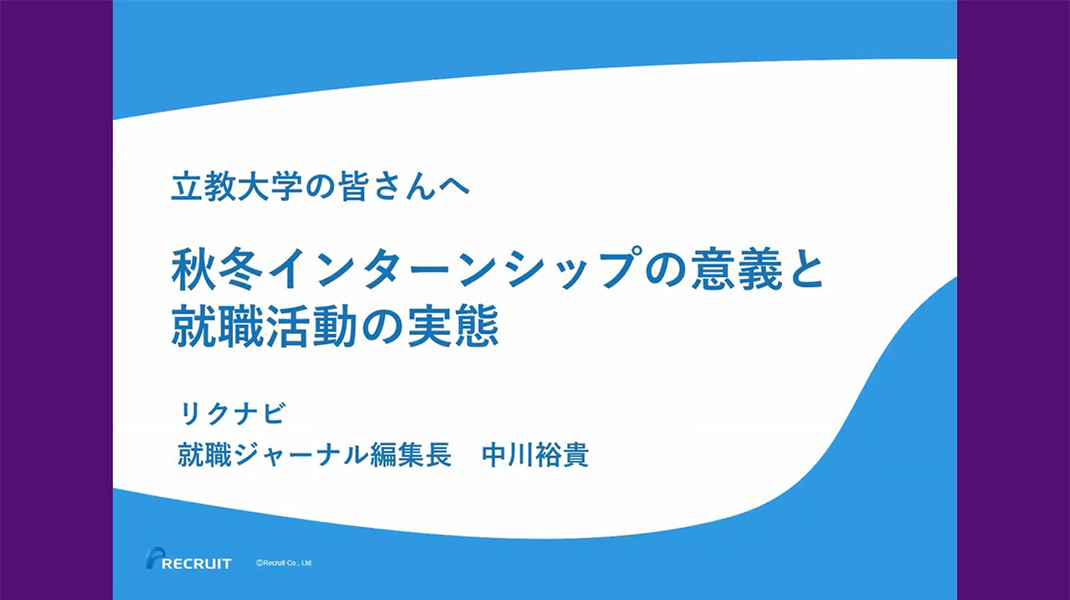 立教大学の皆さんへ

秋冬インターンシップの意義と就職活動の実態

リクナビ
就職ジャーナル編集長　中川裕貴

RECRUIT ©Recruit Co., Ltd.